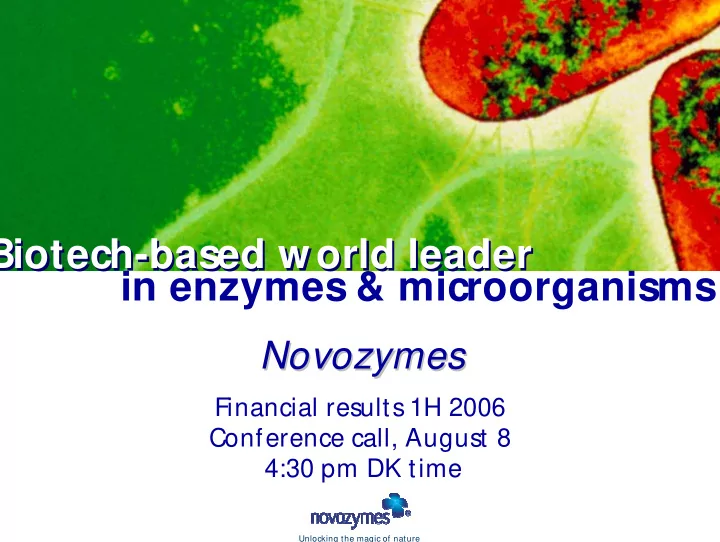 Biotech-based world leader
in enzymes & microorganisms

Novozymes

Financial results 1H 2006
Conference call, August 8
4:30 pm DK time

novozymes

Unlocking the magic of nature